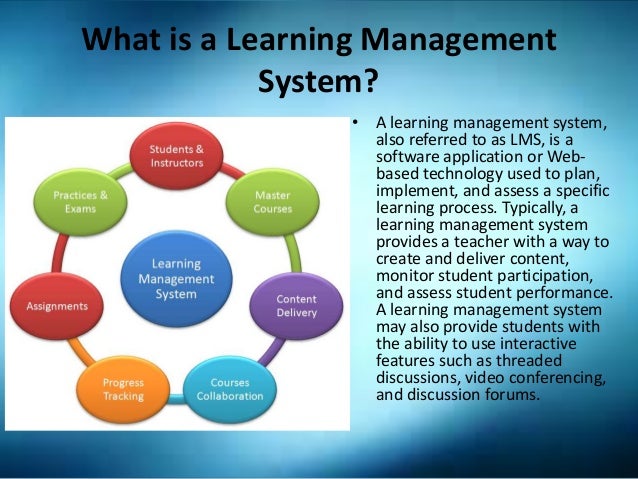 What is a Learning Management System?

Students & Instructors

Master Courses

Content Delivery

Courses Collaboration

Progress Tracking

Assignments

Practices & Exams

Learning Management System

• A learning management system, also referred to as LMS, is a software application or Web-based technology used to plan, implement, and assess a specific learning process. Typically, a learning management system provides a teacher with a way to create and deliver content, monitor student participation, and assess student performance. A learning management system may also provide students with the ability to use interactive features such as threaded discussions, video conferencing, and discussion forums.